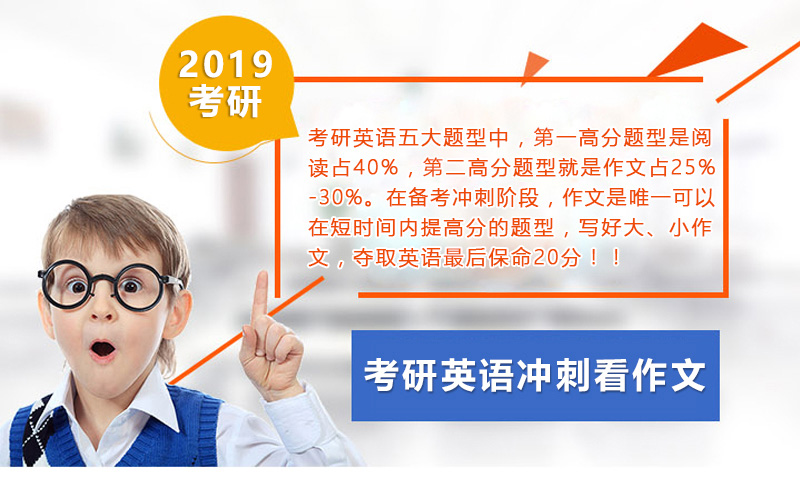 2019
考研

考研英语五大题型中，第一高分题型是阅读占40%，第二高分题型就是作文占25%-30%。在备考冲刺阶段，作文是唯一可以在短时间内提高分的题型，写好大、小作文，夺取英语最后保命20分！！

考研英语冲刺看作文